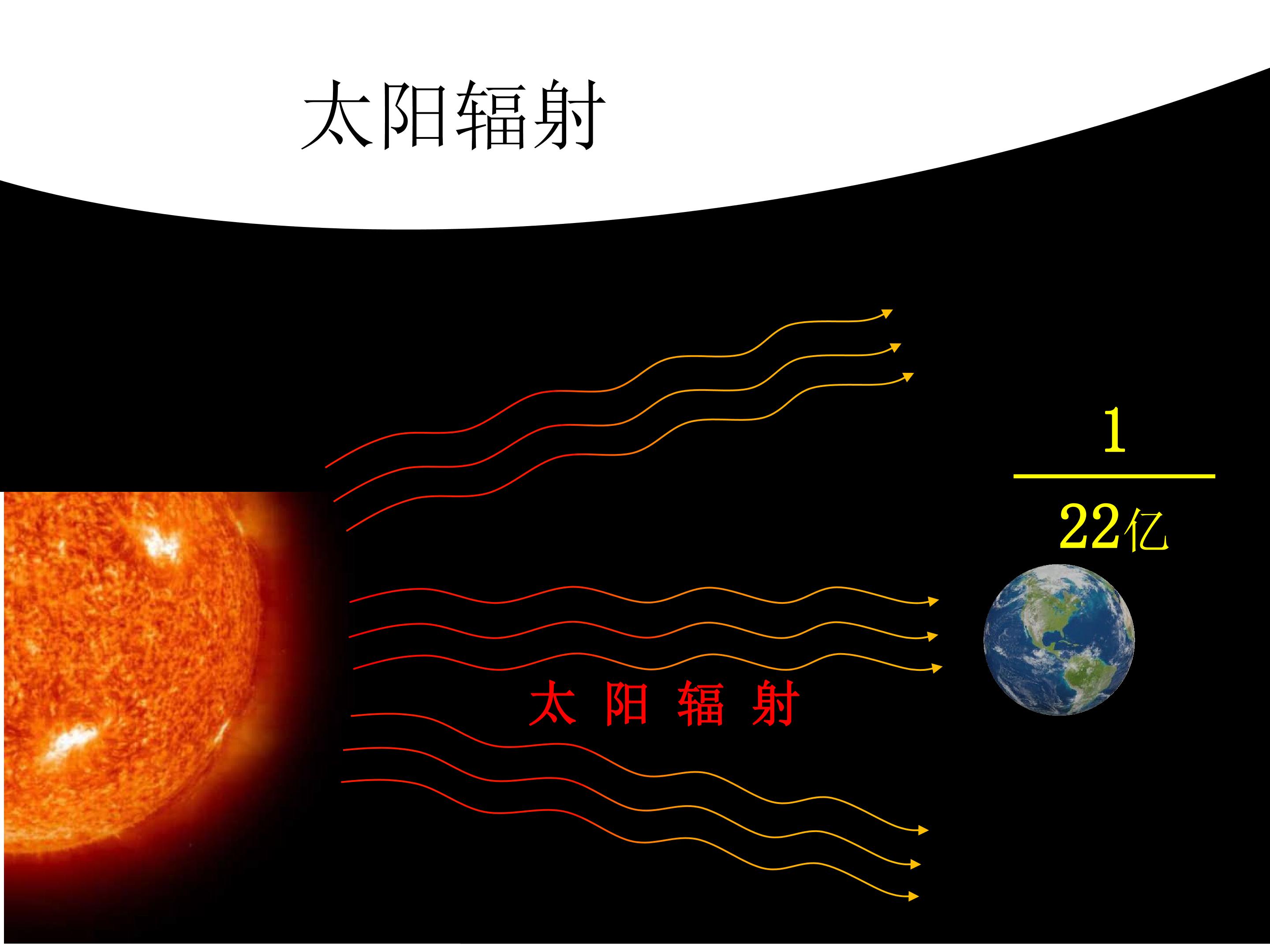 太阳辐射

$\frac{1}{22亿}$

太 阳 辐 射